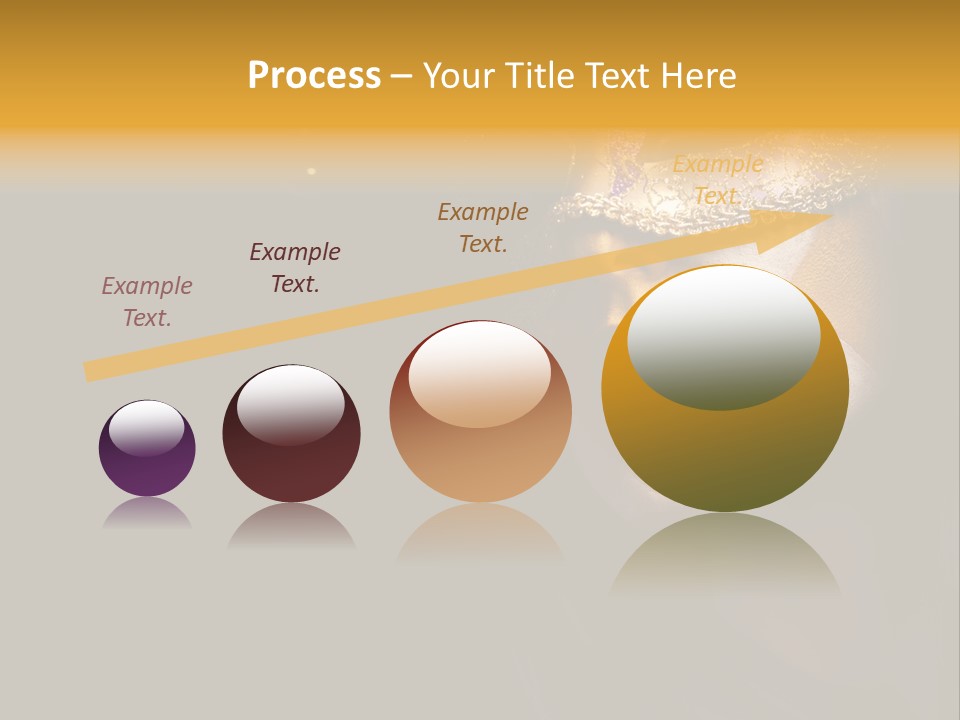 Process – Your Title Text Here

Example Text.

Example Text.

Example Text.

Example Text.